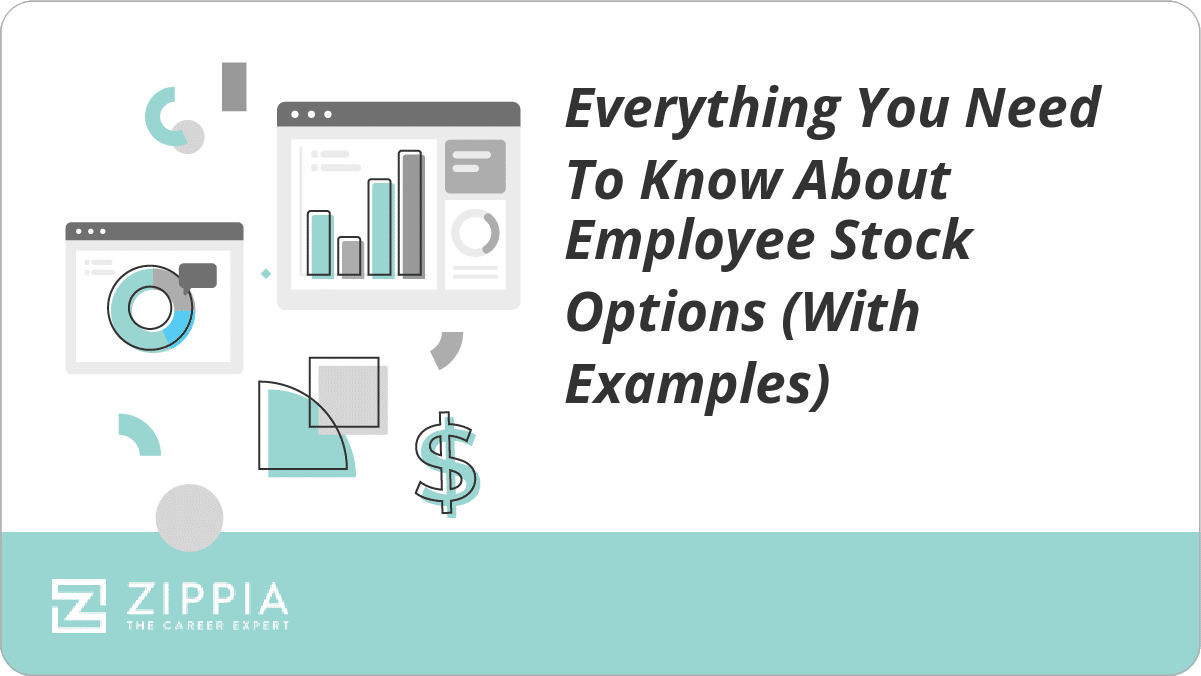 Everything You Need To Know About Employee Stock Options (With Examples)

$

ZIPPIA
THE CAREER EXPERT